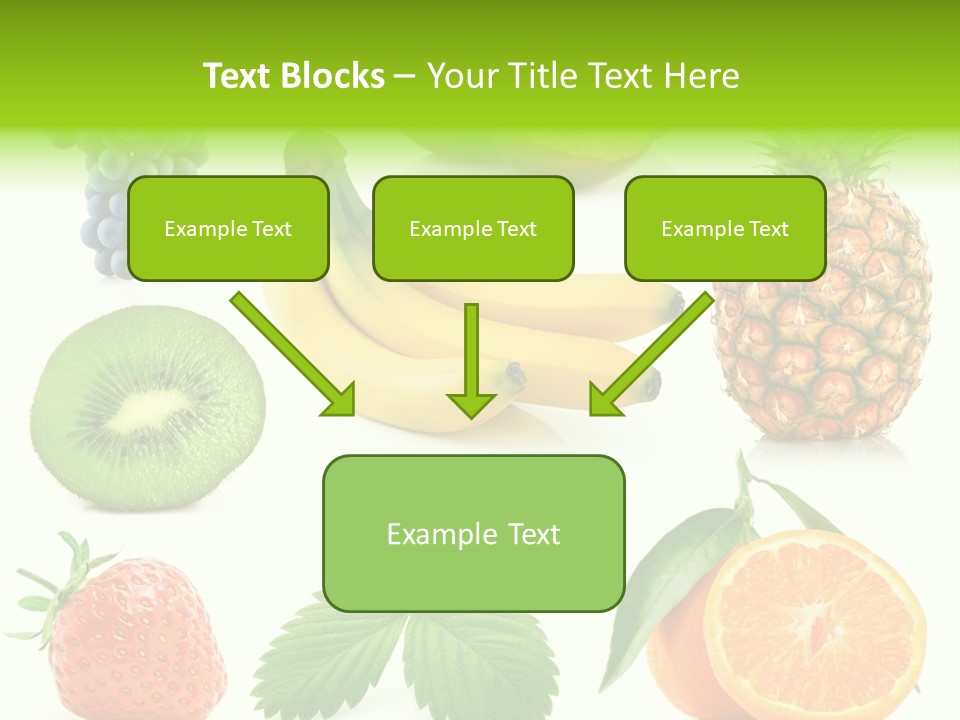 Text Blocks – Your Title Text Here

Example Text

Example Text

Example Text

Example Text